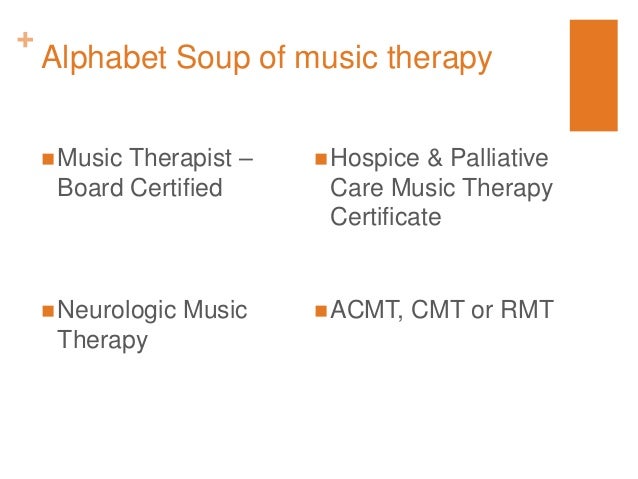 +

Alphabet Soup of music therapy

■ Music Therapist – Board Certified

■ Neurologic Music Therapy

■ Hospice & Palliative Care Music Therapy Certificate

■ ACMT, CMT or RMT